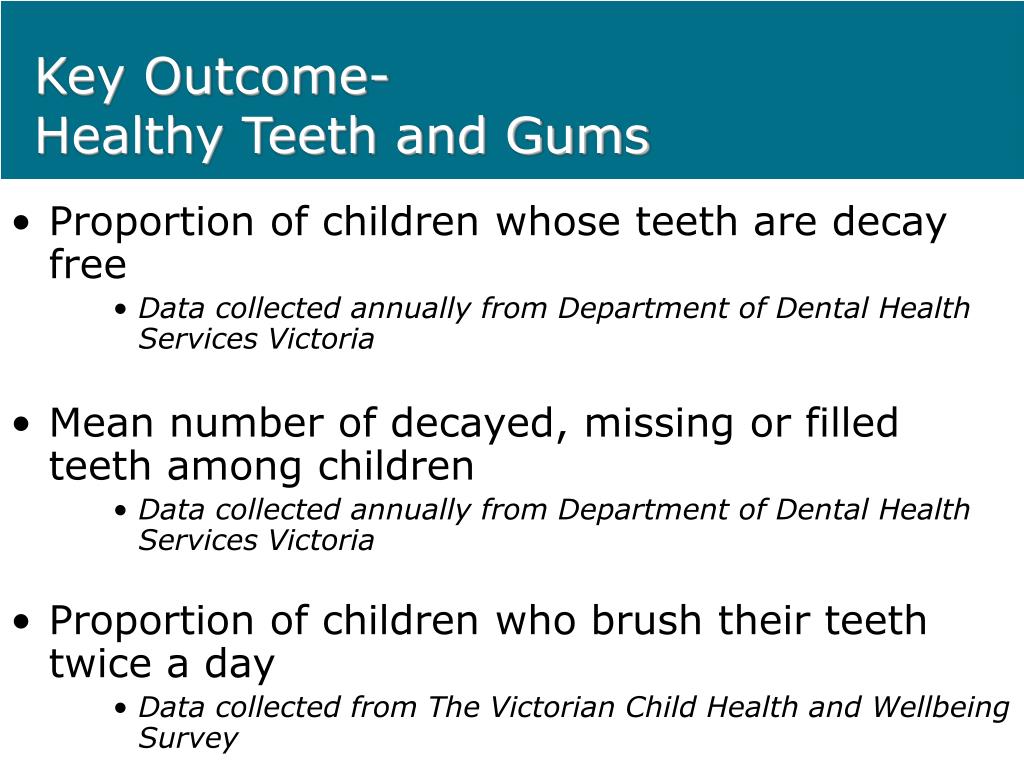 Key Outcome-
Healthy Teeth and Gums

• Proportion of children whose teeth are decay free
• Data collected annually from Department of Dental Health Services Victoria

• Mean number of decayed, missing or filled teeth among children
• Data collected annually from Department of Dental Health Services Victoria

• Proportion of children who brush their teeth twice a day
• Data collected from The Victorian Child Health and Wellbeing Survey